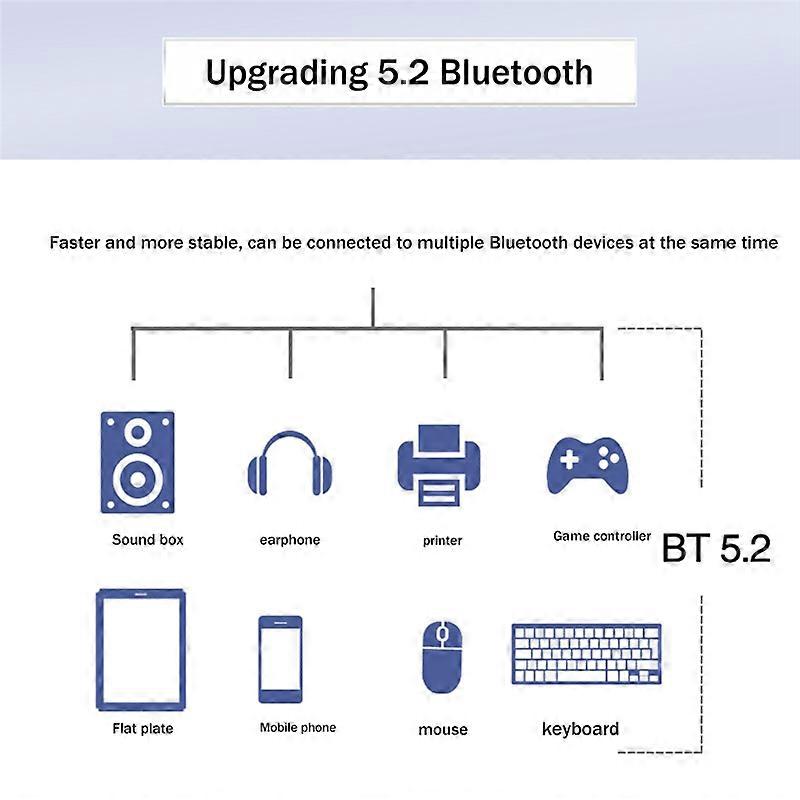 Upgrading 5.2 Bluetooth

Faster and more stable, can be connected to multiple Bluetooth devices at the same time

Sound box

earphone

printer

Game controller

BT 5.2

Flat plate

Mobile phone

mouse

keyboard